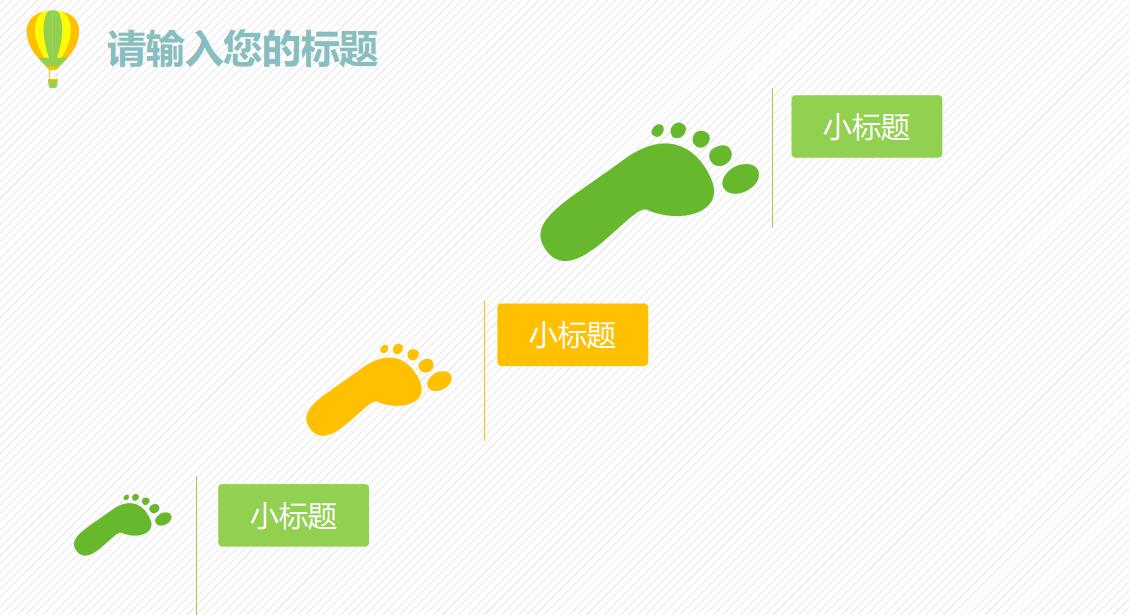 请输入您的标题

小标题

小标题

小标题